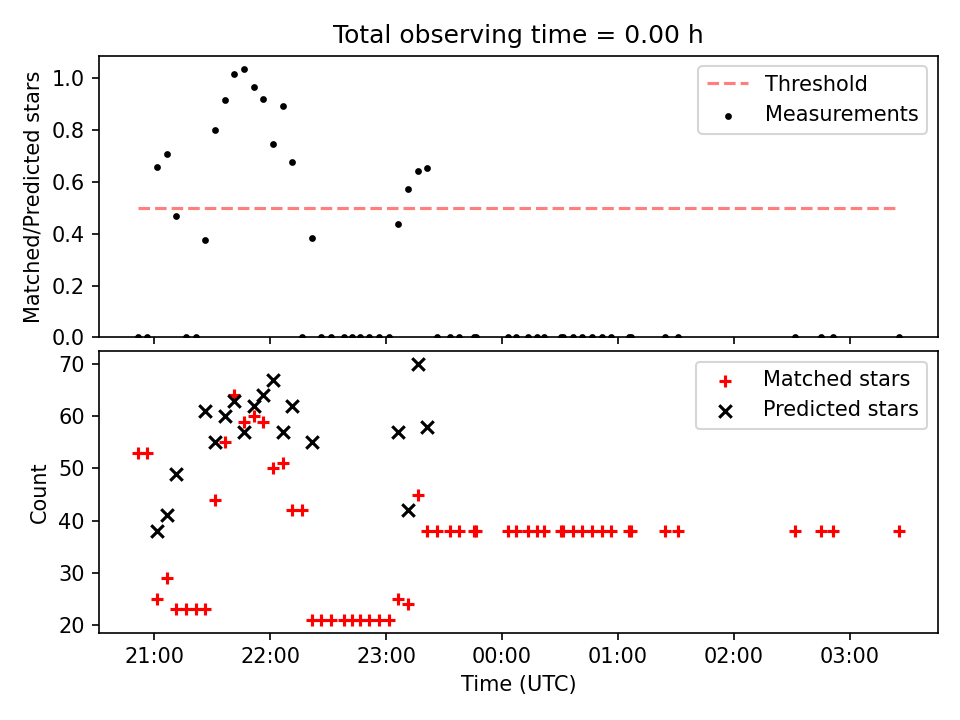 Total observing time = 0.00 h

Matched/Predicted stars

1.0
0.8
0.6
0.4
0.2
0.0

Threshold
Measurements

Count

70
60
50
40
30
20

Matched stars
Predicted stars

21:00 22:00 23:00 00:00 01:00 02:00 03:00

Time (UTC)